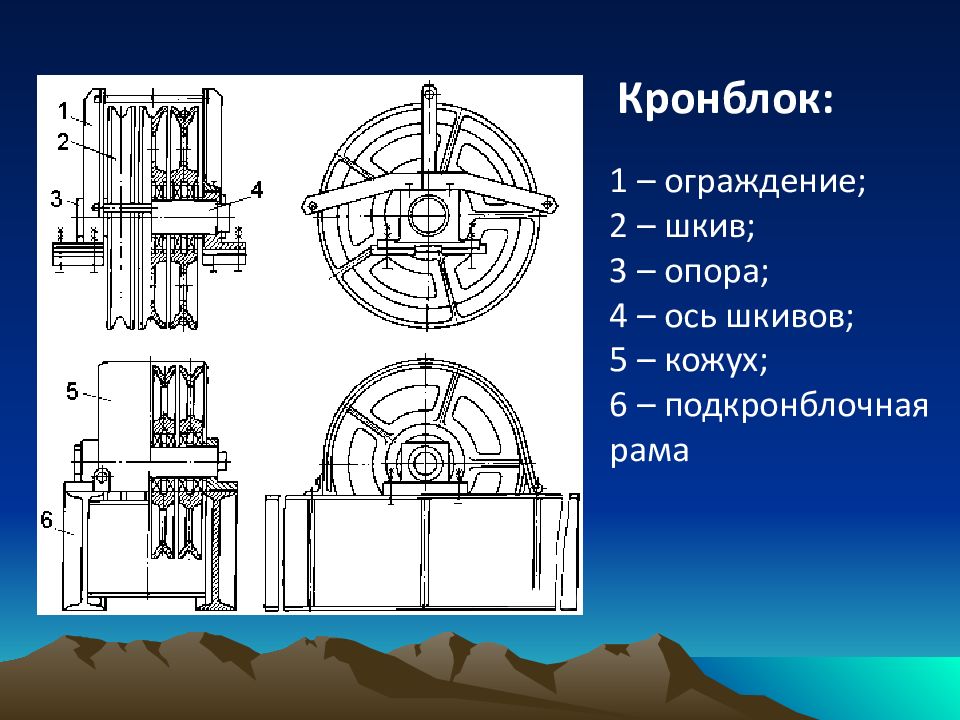 1
2
3
4
5
6

Кронблок:

1 – ограждение;
2 – шкив;
3 – опора;
4 – ось шкивов;
5 – кожух;
6 – подкронблочная рама